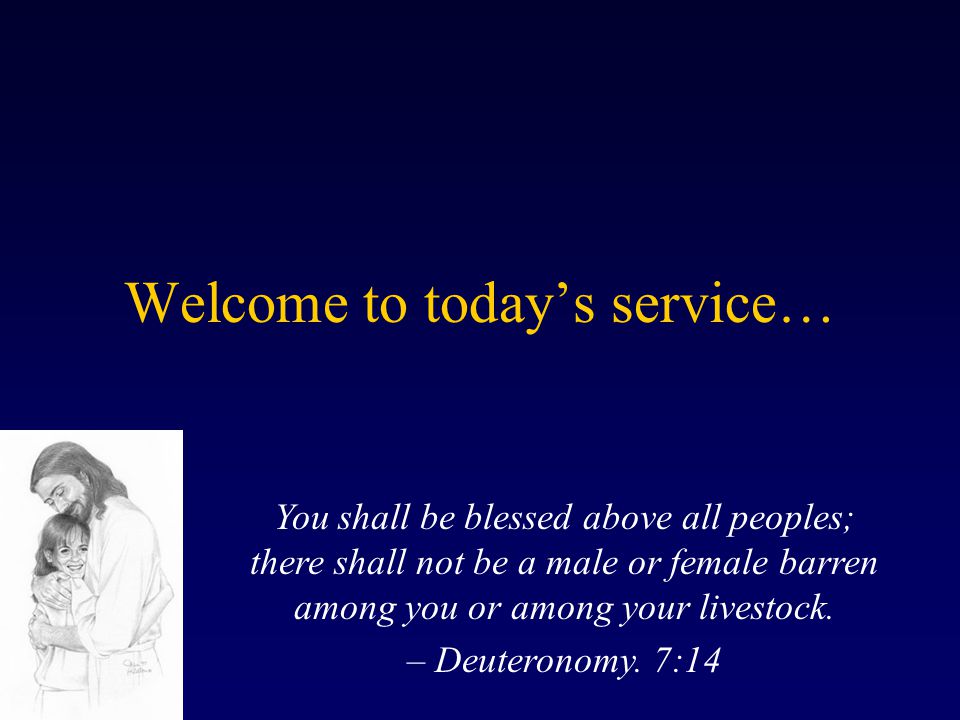 Welcome to today’s service…

You shall be blessed above all peoples; there shall not be a male or female barren among you or among your livestock.

– Deuteronomy. 7:14